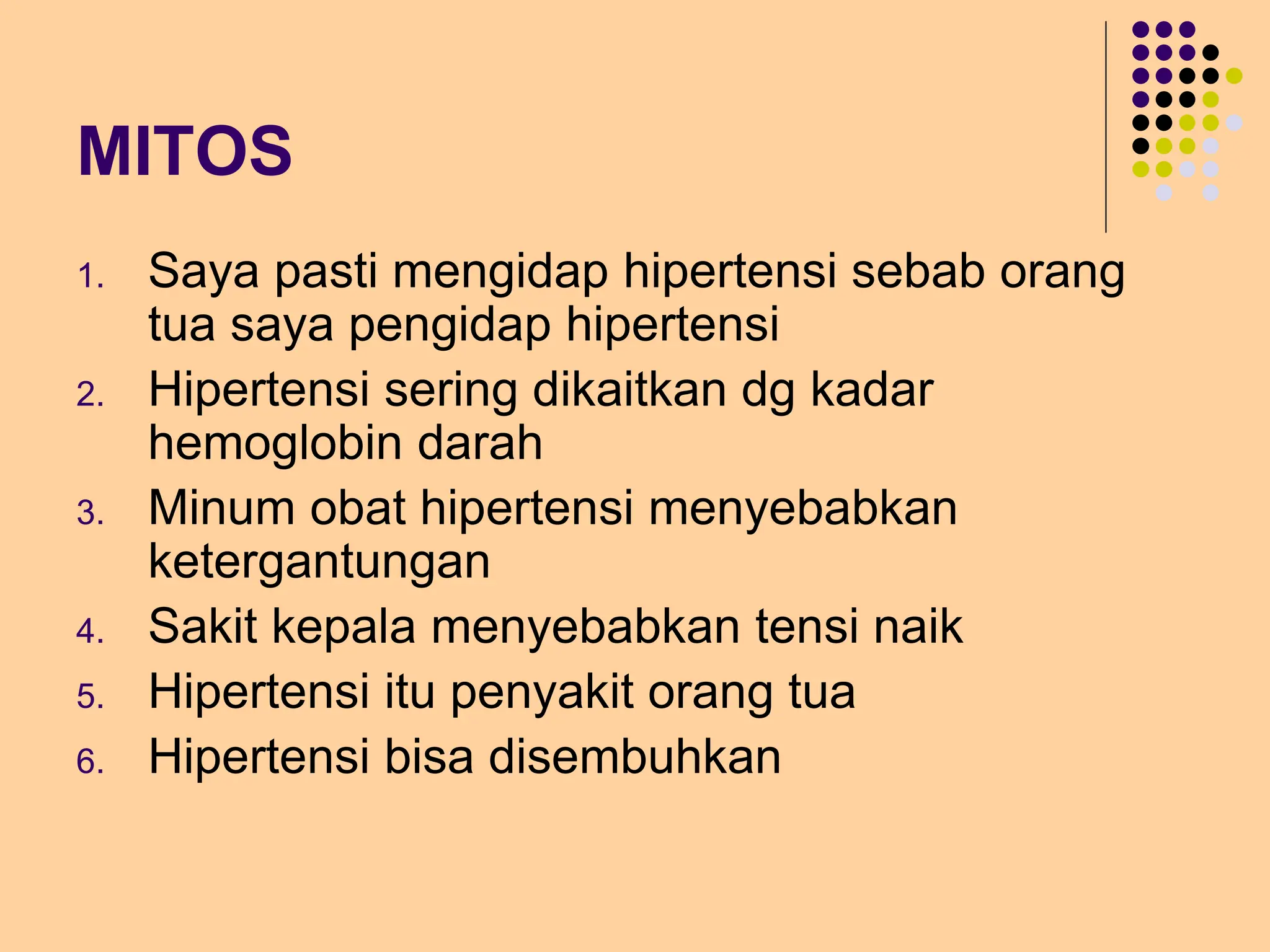 MITOS

1. Saya pasti mengidap hipertensi sebab orang tua saya pengidap hipertensi
2. Hipertensi sering dikaitkan dg kadar hemoglobin darah
3. Minum obat hipertensi menyebabkan ketergantungan
4. Sakit kepala menyebabkan tensi naik
5. Hipertensi itu penyakit orang tua
6. Hipertensi bisa disembuhkan